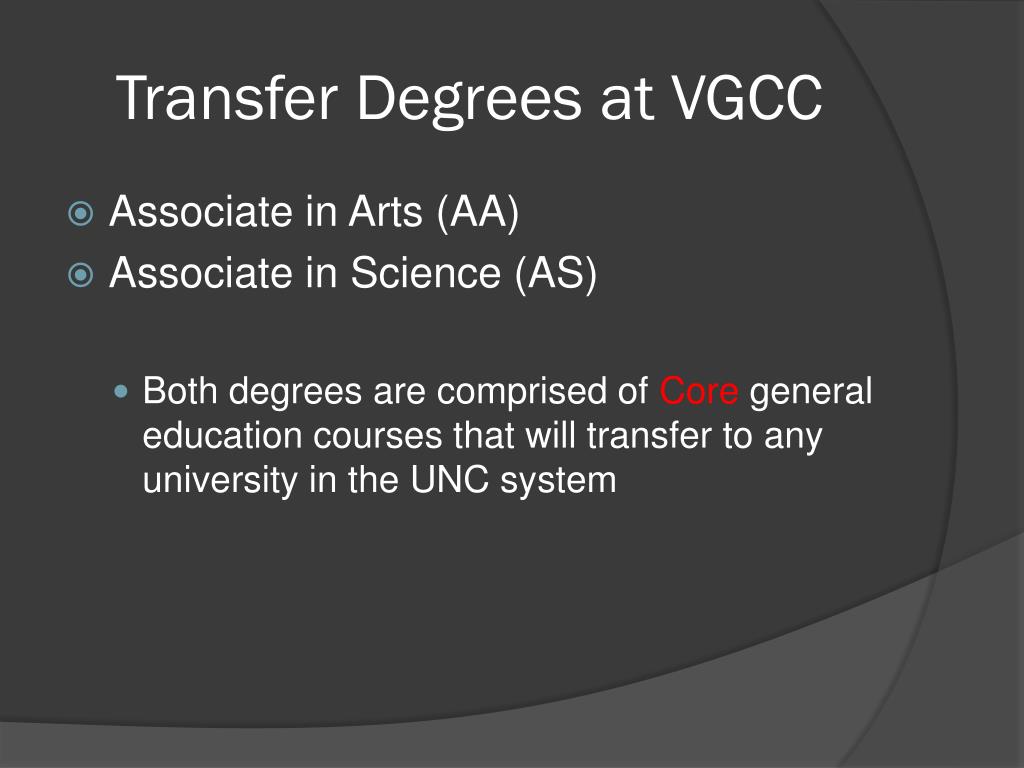 Transfer Degrees at VGCC

Associate in Arts (AA)
Associate in Science (AS)

Both degrees are comprised of Core general education courses that will transfer to any university in the UNC system